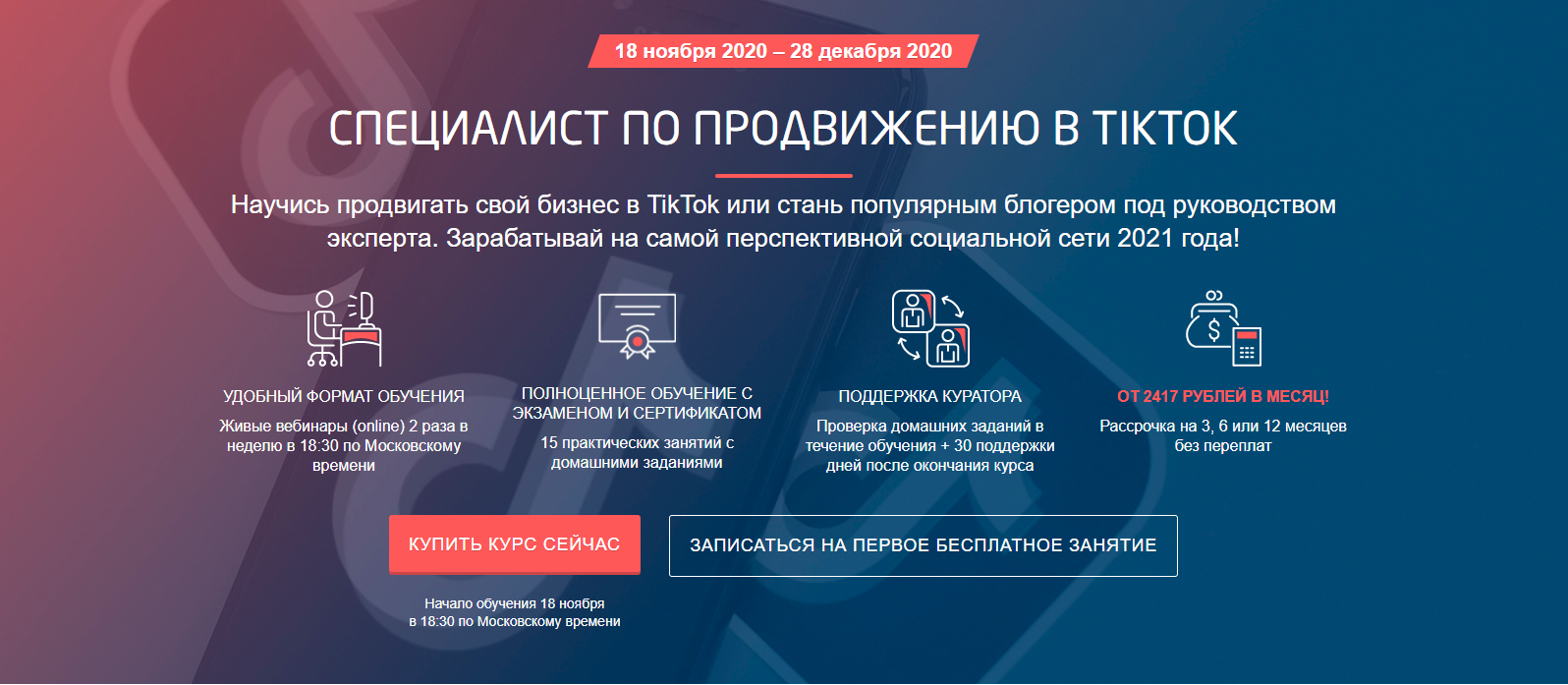 18 ноября 2020 – 28 декабря 2020

СПЕЦИАЛИСТ ПО ПРОДВИЖЕНИЮ В TIKTOK

Научись продвигать свой бизнес в TikTok или стань популярным блогером под руководством эксперта. Зарабатывай на самой перспективной социальной сети 2021 года!

УДОБНЫЙ ФОРМАТ ОБУЧЕНИЯ

Живые вебинары (online) 2 раза в неделю в 18:30 по Московскому времени

ПОЛНОЦЕННОЕ ОБУЧЕНИЕ С ЭКЗАМЕНОМ И СЕРТИФИКАТОМ

15 практических занятий с домашними заданиями

ПОДДЕРЖКА КУРАТОРА

Проверка домашних заданий в течение обучения + 30 поддержки дней после окончания курса

ОТ 2417 РУБЛЕЙ В МЕСЯЦ!

Рассрочка на 3, 6 или 12 месяцев без переплат

КУПИТЬ КУРС СЕЙЧАС

ЗАПИСАТЬСЯ НА ПЕРВОЕ БЕСПЛАТНОЕ ЗАНЯТИЕ

Начало обучения 18 ноября в 18:30 по Московскому времени